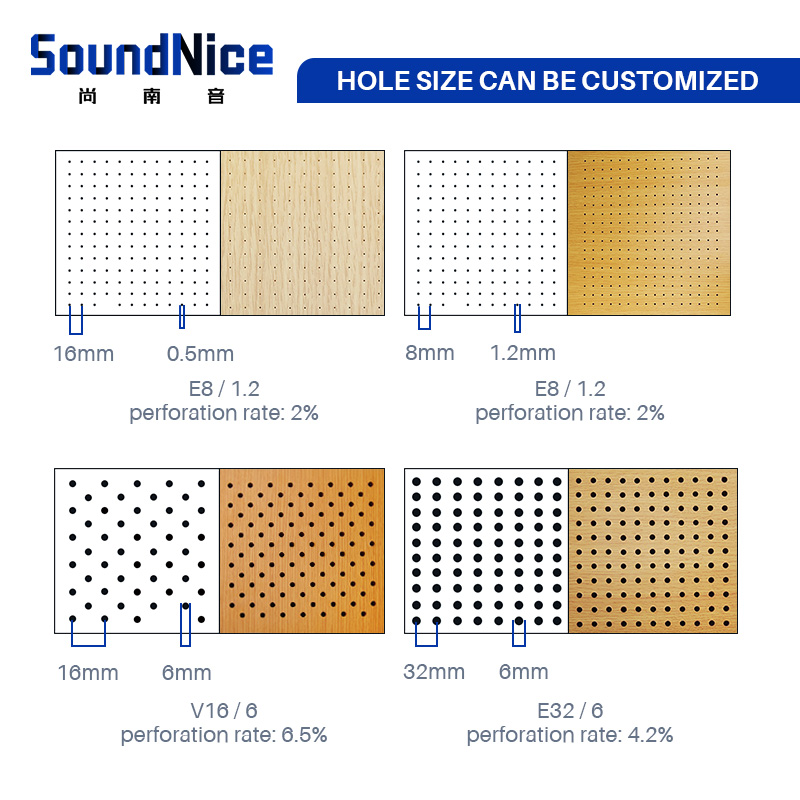 SoundNice
尚 南 音

HOLE SIZE CAN BE CUSTOMIZED

16mm 0.5mm
E8 / 1.2
perforation rate: 2%

8mm 1.2mm
E8 / 1.2
perforation rate: 2%

16mm 6mm
V16 / 6
perforation rate: 6.5%

32mm 6mm
E32 / 6
perforation rate: 4.2%